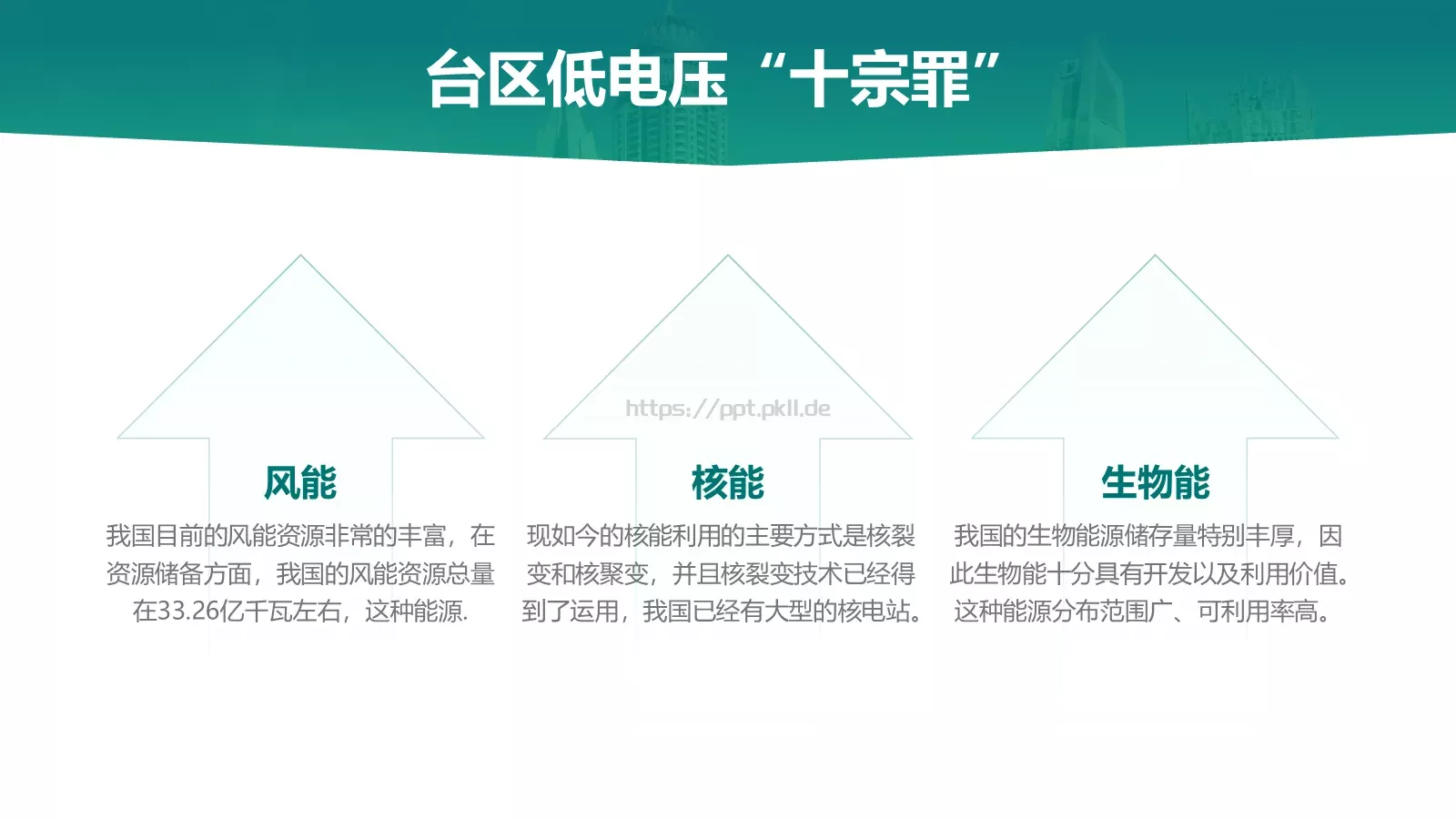 台区低电压“十宗罪”

https://ppt.pkll.de

风能

我国目前的风能资源非常的丰富，在资源储备方面，我国的风能资源总量在33.26亿千瓦左右，这种能源.

核能

现如今的核能利用的主要方式是核裂变和核聚变，并且核裂变技术已经得到了运用，我国已经有大型的核电站。

生物能

我国的生物能源储存量特别丰厚，因此生物能十分具有开发以及利用价值。这种能源分布范围广、可利用率高。